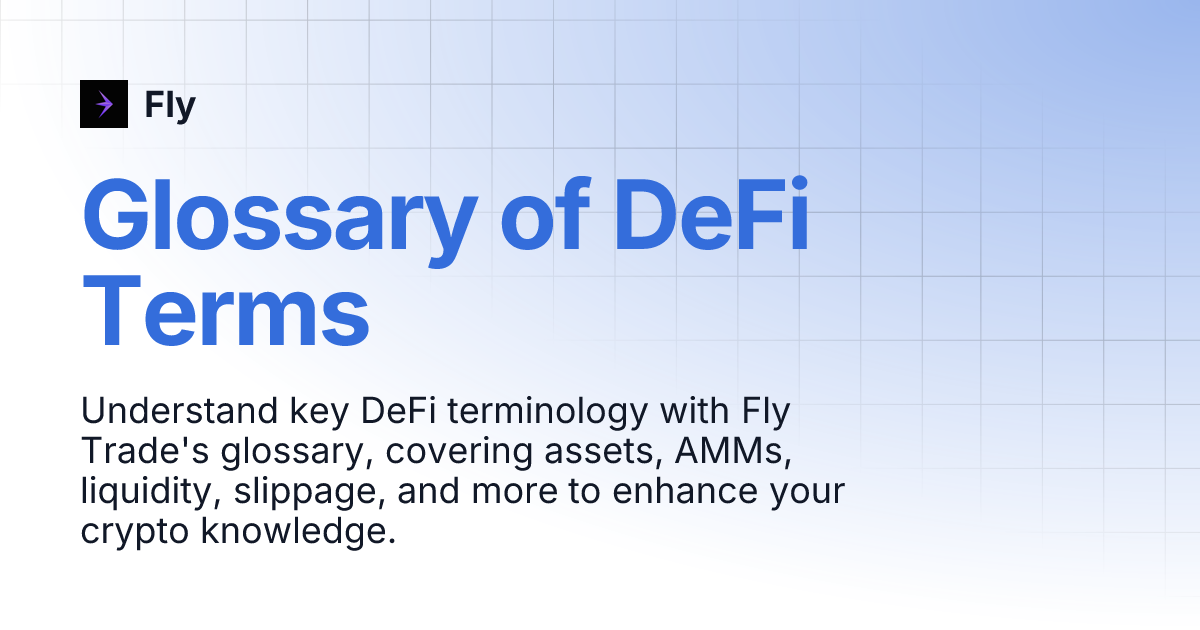 Fly

Glossary of DeFi Terms

Understand key DeFi terminology with Fly Trade's glossary, covering assets, AMMs, liquidity, slippage, and more to enhance your crypto knowledge.